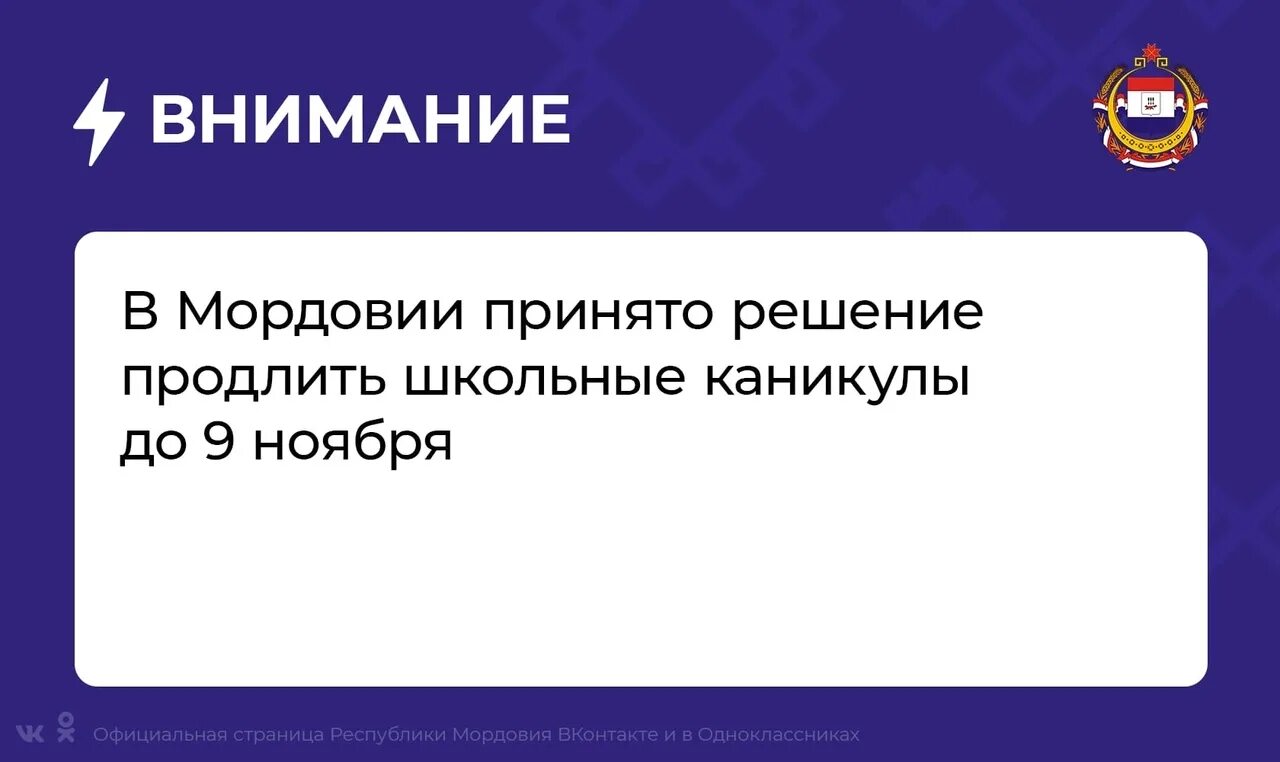 ВНИМАНИЕ

В Мордовии принято решение продлить школьные каникулы до 9 ноября

Официальная страница Республики Мордовия ВКонтакте и в Одноклассниках